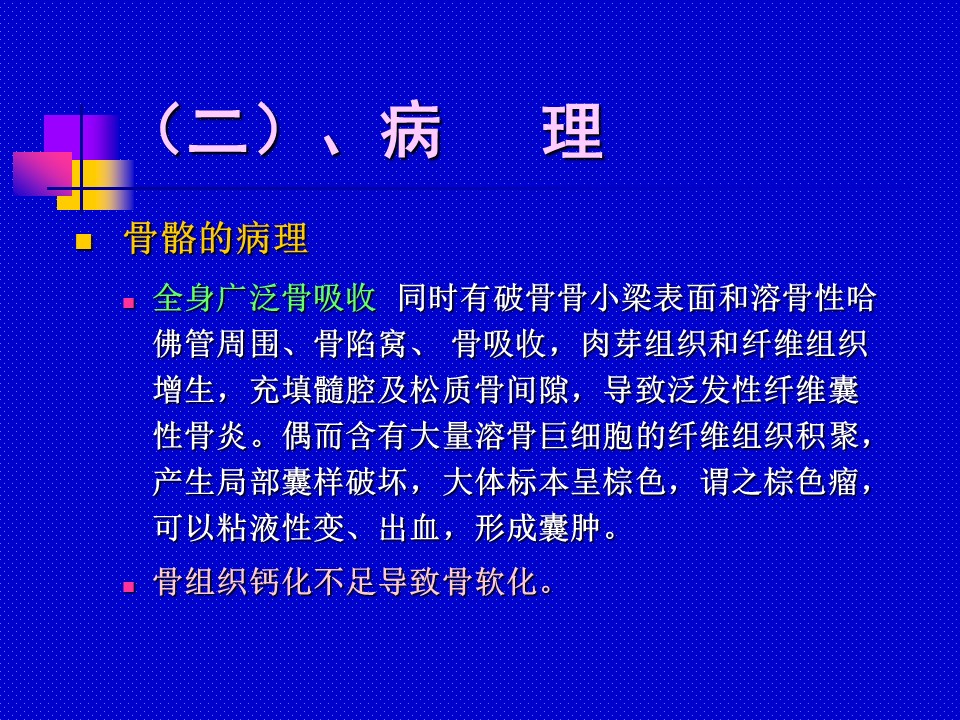 （二）、病　理

骨骼的病理

全身广泛骨吸收 同时有破骨骨小梁表面和溶骨性哈佛管周围、骨陷窝、 骨吸收，肉芽组织和纤维组织增生，充填髓腔及松质骨间隙，导致泛发性纤维囊性骨炎。偶而含有大量溶骨巨细胞的纤维组织积聚，产生局部囊样破坏，大体标本呈棕色，谓之棕色瘤，可以粘液性变、出血，形成囊肿。

骨组织钙化不足导致骨软化。